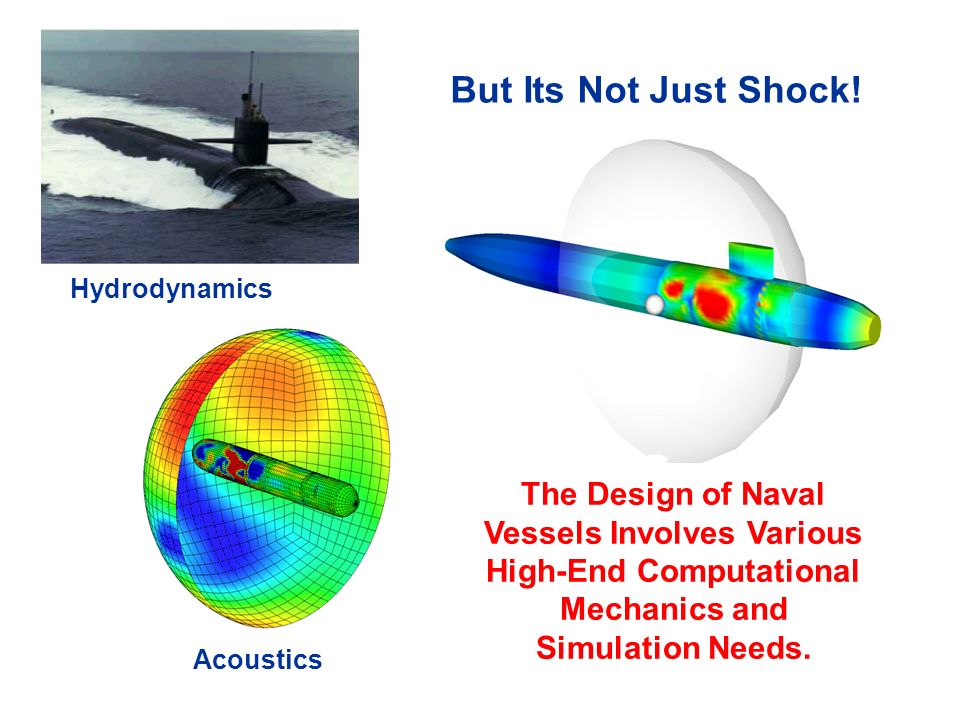 But Its Not Just Shock!

Hydrodynamics

Acoustics

The Design of Naval Vessels Involves Various High-End Computational Mechanics and Simulation Needs.